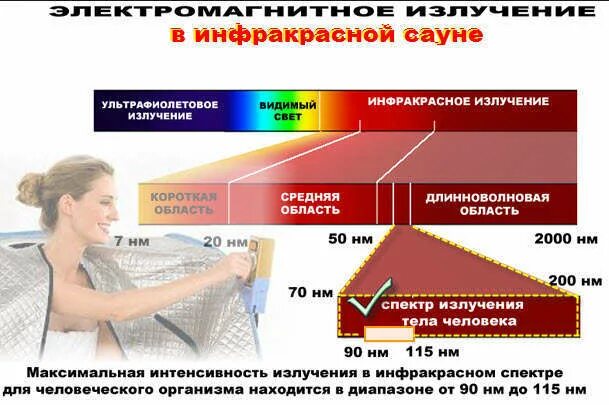 ЭЛЕКТРОМАГНИТНОЕ ИЗЛУЧЕНИЕ
в инфракрасной сауне

УЛЬТРАФИОЛЕТОВОЕ ИЗЛУЧЕНИЕ
ВИДИМЫЙ СВЕТ
ИНФРАКРАСНОЕ ИЗЛУЧЕНИЕ

КОРОТКАЯ ОБЛАСТЬ
СРЕДНЯЯ ОБЛАСТЬ
ДЛИННОВОЛНОВАЯ ОБЛАСТЬ

7 нм
20 нм
50 нм
2000 нм

70 нм
200 нм
спектр излучения тела человека
90 нм
115 нм

Максимальная интенсивность излучения в инфракрасном спектре для человеческого организма находится в диапазоне от 90 нм до 115 нм